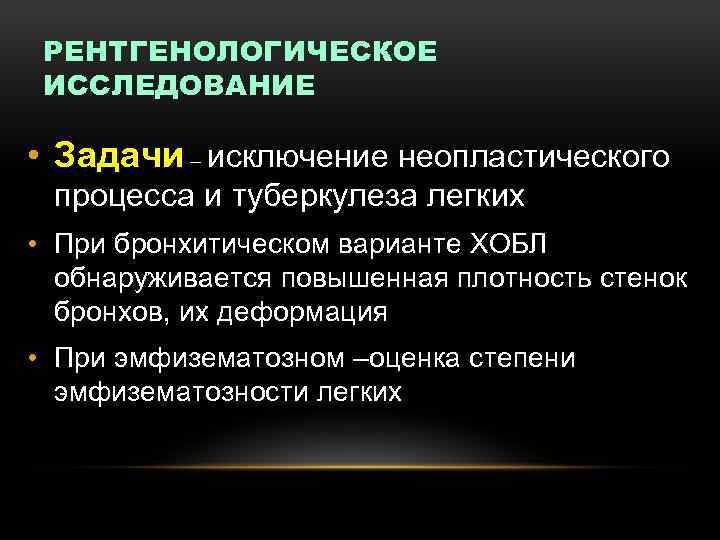 РЕНТГЕНОЛОГИЧЕСКОЕ ИССЛЕДОВАНИЕ

• Задачи – исключение неопластического процесса и туберкулеза легких

• При бронхитическом варианте ХОБЛ обнаруживается повышенная плотность стенок бронхов, их деформация

• При эмфизематозном –оценка степени эмфизематозности легких